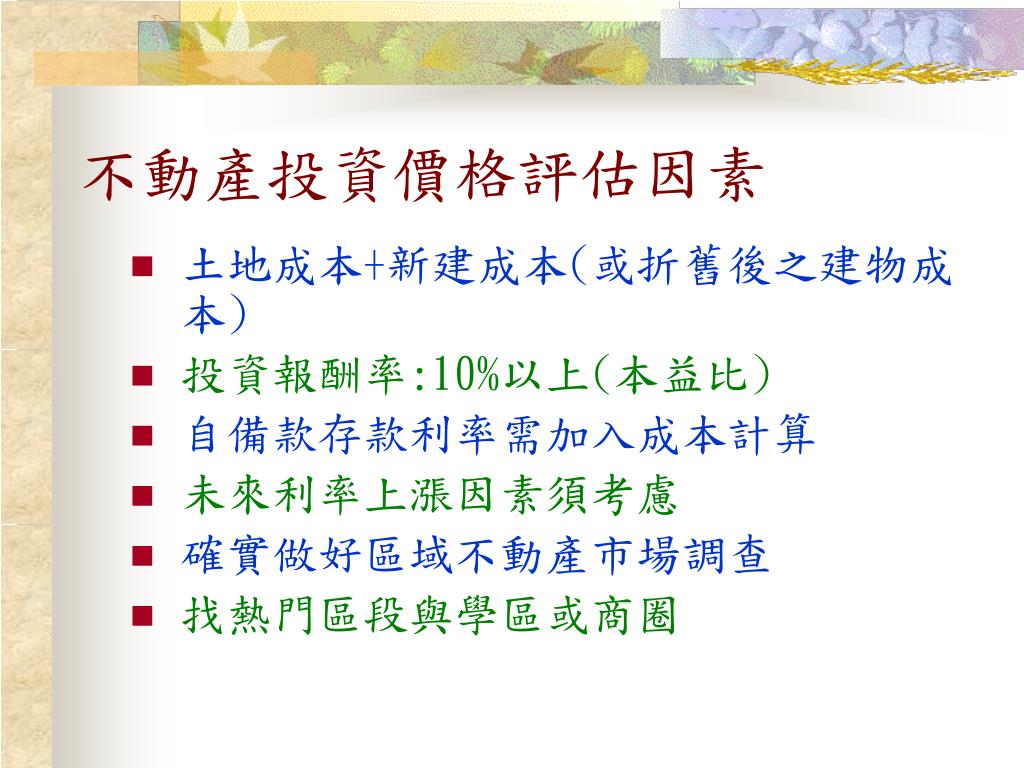 不動產投資價格評估因素

- 土地成本+新建成本(或折舊後之建物成本)
- 投資報酬率:10%以上(本益比)
- 自備款存款利率需加入成本計算
- 未來利率上漲因素須考慮
- 確實做好區域不動產市場調查
- 找熱門區段與學區或商圈